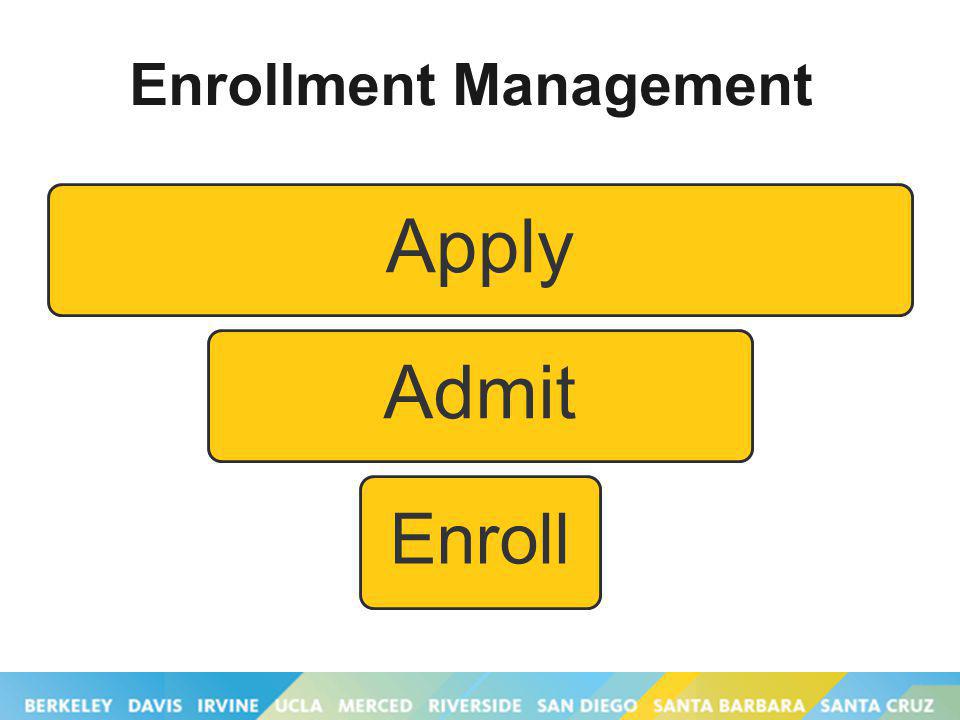 Enrollment Management

Apply

Admit

Enroll

BERKELEY DAVIS IRVINE UCLA MERCED RIVERSIDE SAN DIEGO SANTA BARBARA SANTA CRUZ